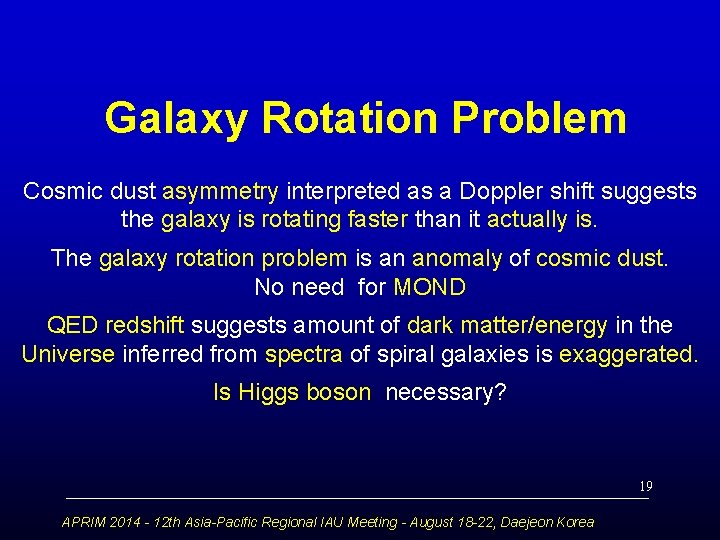 Galaxy Rotation Problem

Cosmic dust asymmetry interpreted as a Doppler shift suggests the galaxy is rotating faster than it actually is.

The galaxy rotation problem is an anomaly of cosmic dust. No need for MOND

QED redshift suggests amount of dark matter/energy in the Universe inferred from spectra of spiral galaxies is exaggerated.

Is Higgs boson necessary?

19

APRIM 2014 - 12th Asia-Pacific Regional IAU Meeting - August 18-22, Daejeon Korea